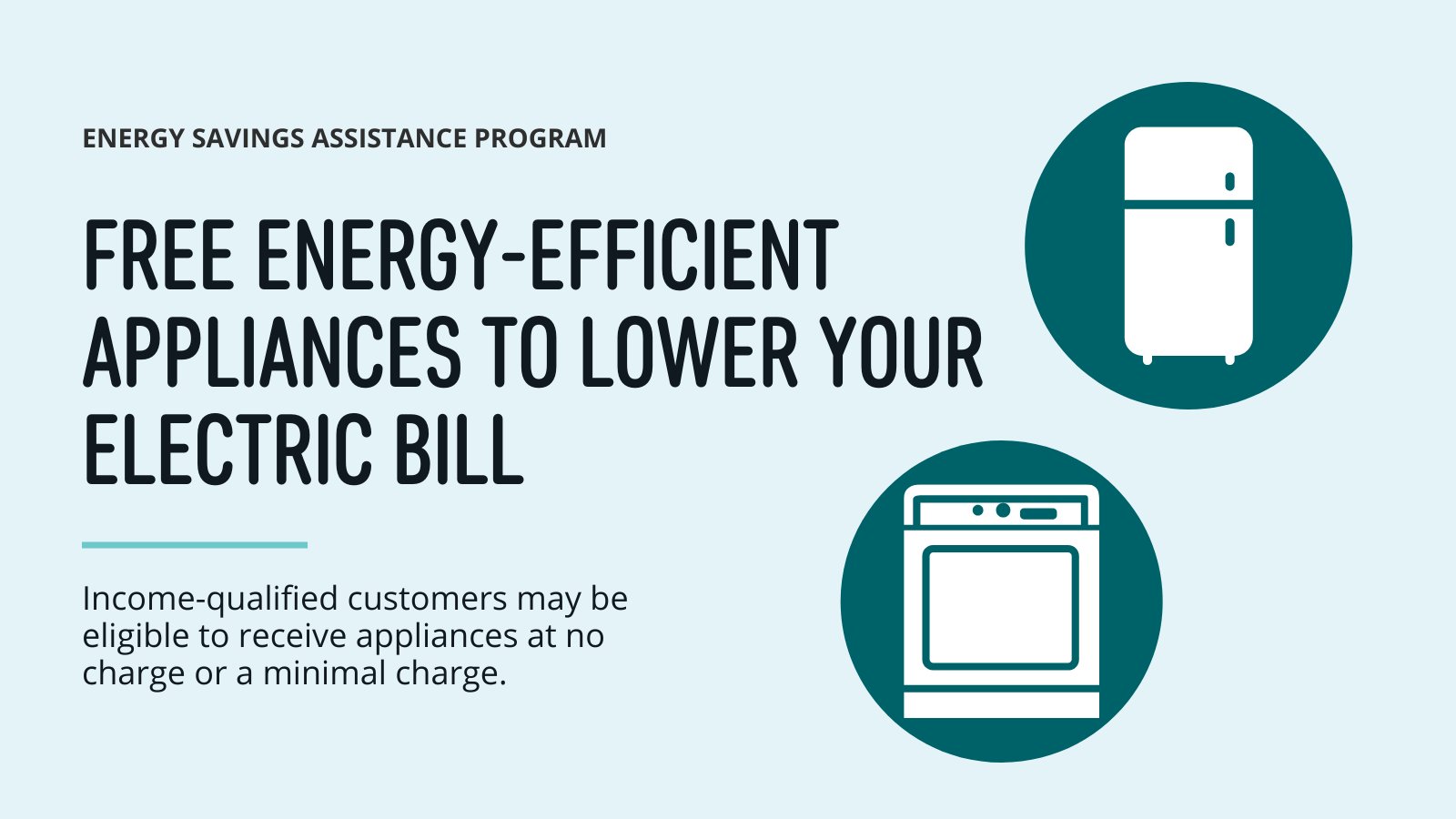 ENERGY SAVINGS ASSISTANCE PROGRAM

FREE ENERGY-EFFICIENT APPLIANCES TO LOWER YOUR ELECTRIC BILL

Income-qualified customers may be eligible to receive appliances at no charge or a minimal charge.